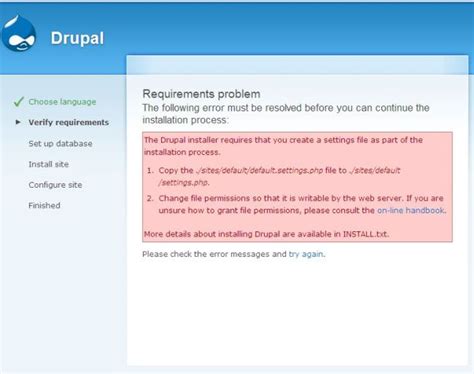 Drupal

Choose language
Verify requirements
Set up database
Install site
Configure site
Finished

Requirements problem
The following error must be resolved before you can continue the installation process:

The Drupal installer requires that you create a settings file as part of the installation process.

1. Copy the ./sites/default/default.settings.php file to ./sites/default/settings.php.
2. Change file permissions so that it is writable by the web server. If you are unsure how to grant file permissions, please consult the on-line handbook.

More details about installing Drupal are available in INSTALL.txt.

Please check the error messages and try again.